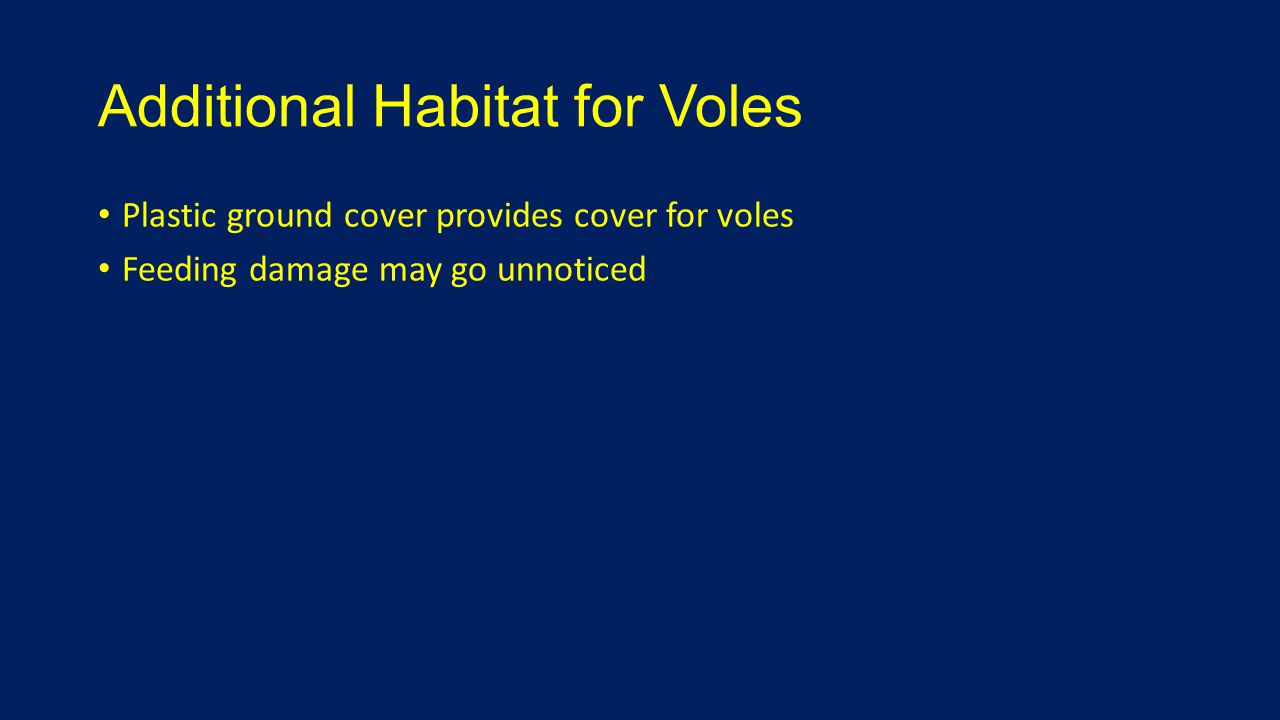 Additional Habitat for Voles

• Plastic ground cover provides cover for voles
• Feeding damage may go unnoticed